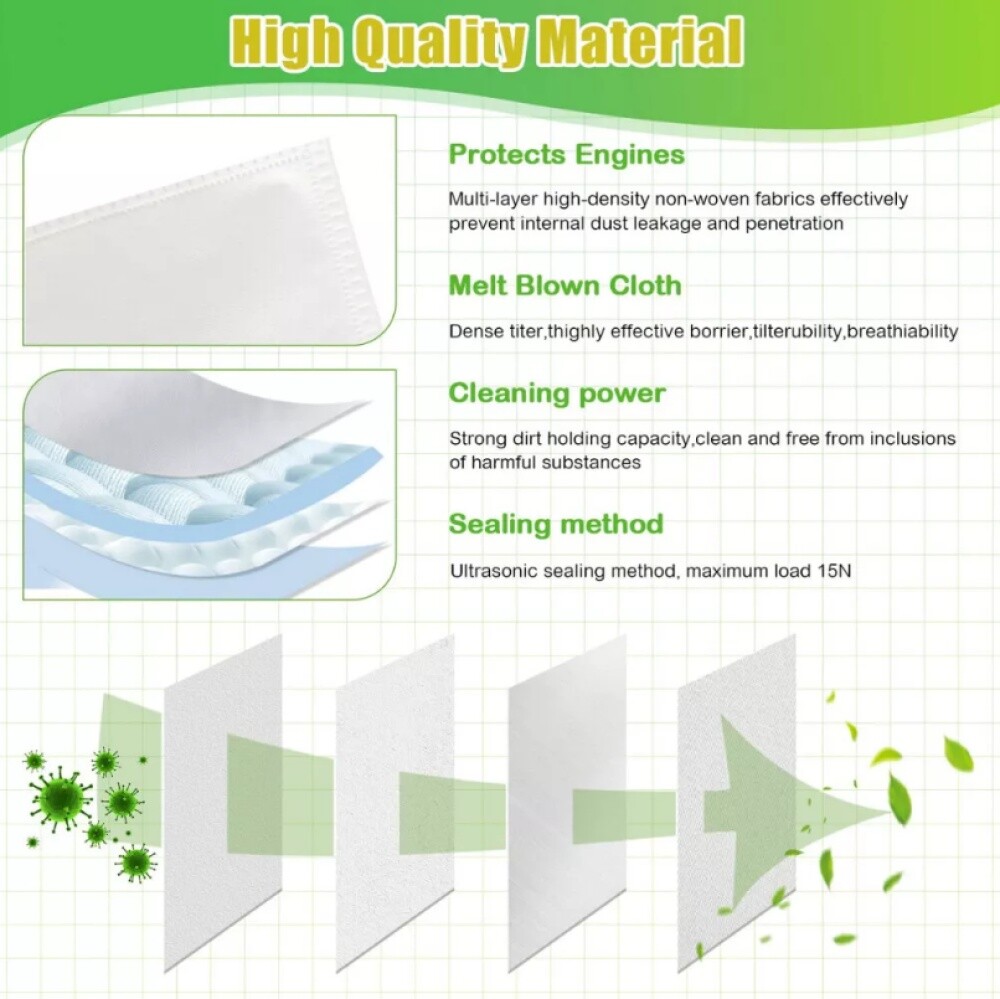 High Quality Material

Protects Engines

Multi-layer high-density non-woven fabrics effectively prevent internal dust leakage and penetration

Melt Blown Cloth

Dense titer,thighly effective borrier,tilterubility,breathiability

Cleaning power

Strong dirt holding capacity,clean and free from inclusions of harmful substances

Sealing method

Ultrasonic sealing method, maximum load 15N